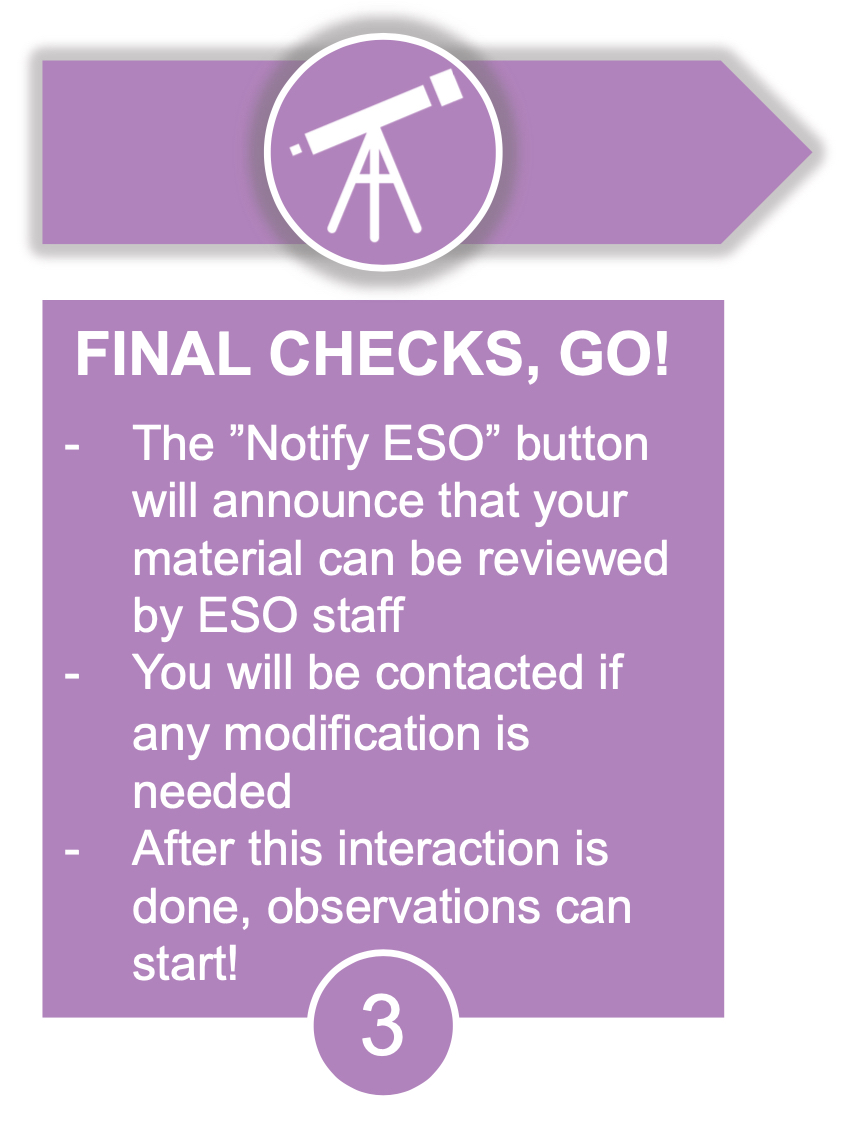 FINAL CHECKS, GO!

- The ”Notify ESO” button will announce that your material can be reviewed by ESO staff
- You will be contacted if any modification is needed
- After this interaction is done, observations can start!

3